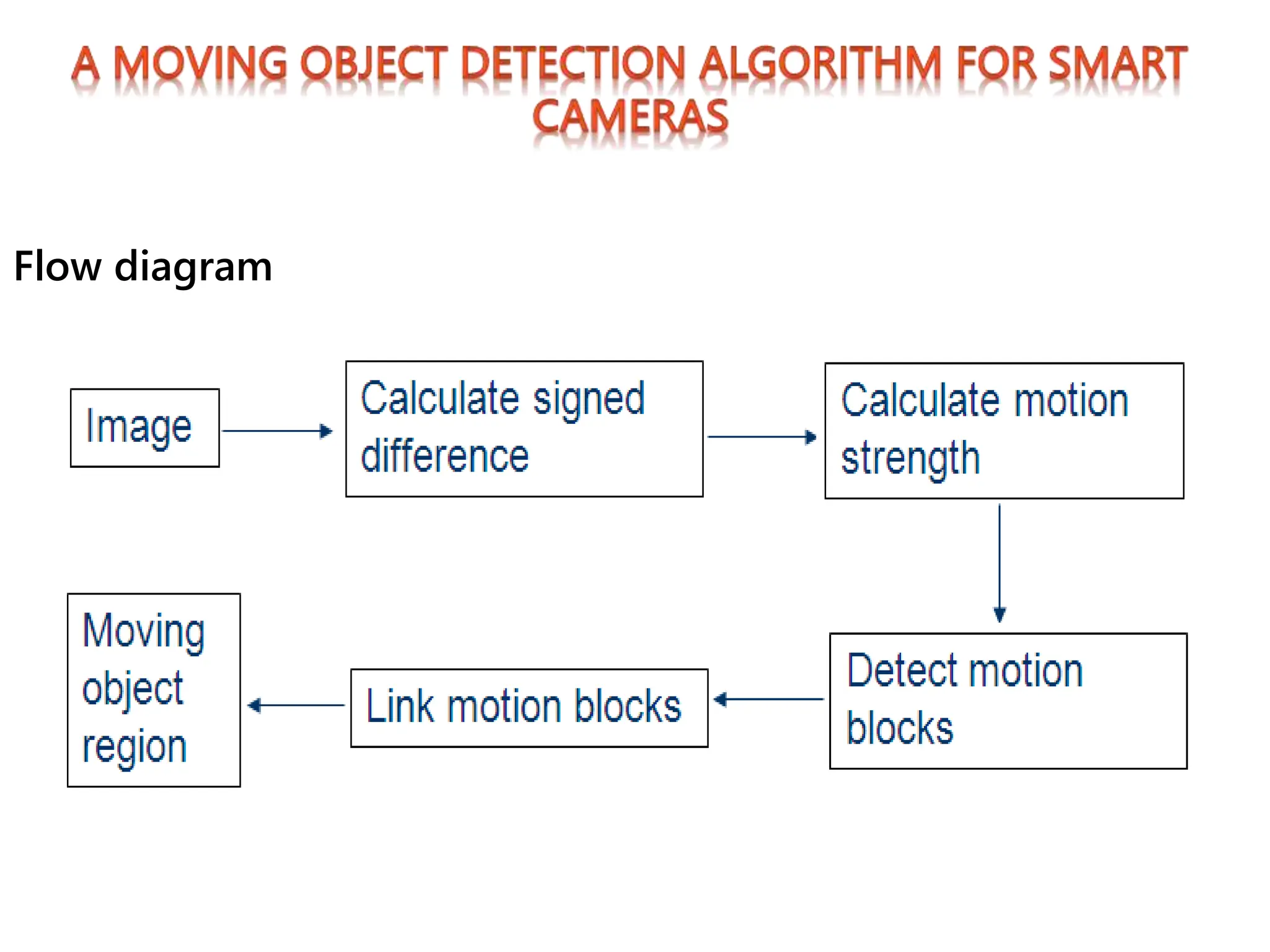 A MOVING OBJECT DETECTION ALGORITHM FOR SMART CAMERAS

Flow diagram

Image

Calculate signed difference

Calculate motion strength

Detect motion blocks

Link motion blocks

Moving object region